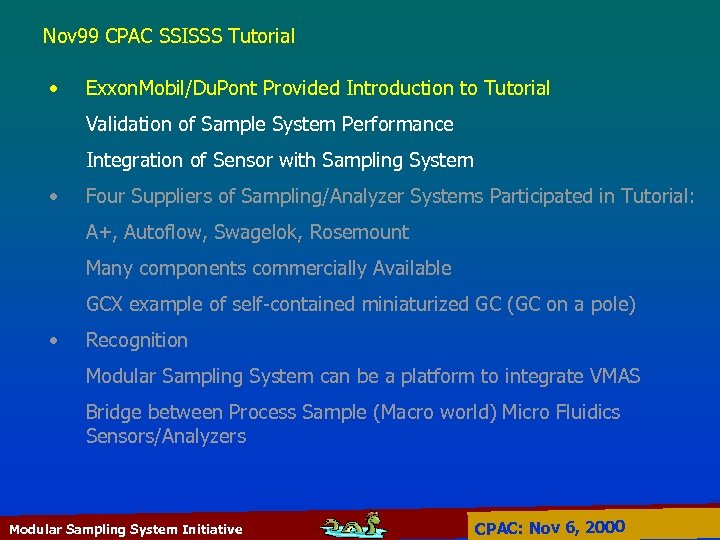 Nov99 CPAC SSISSS Tutorial

• ExxonMobil/DuPont Provided Introduction to Tutorial

Validation of Sample System Performance

Integration of Sensor with Sampling System

• Four Suppliers of Sampling/Analyzer Systems Participated in Tutorial:

A+, Autoflow, Swagelok, Rosemount

Many components commercially Available

GCX example of self-contained miniaturized GC (GC on a pole)

• Recognition

Modular Sampling System can be a platform to integrate VMAS

Bridge between Process Sample (Macro world) Micro Fluidics Sensors/Analyzers

Modular Sampling System Initiative

CPAC: Nov 6, 2000